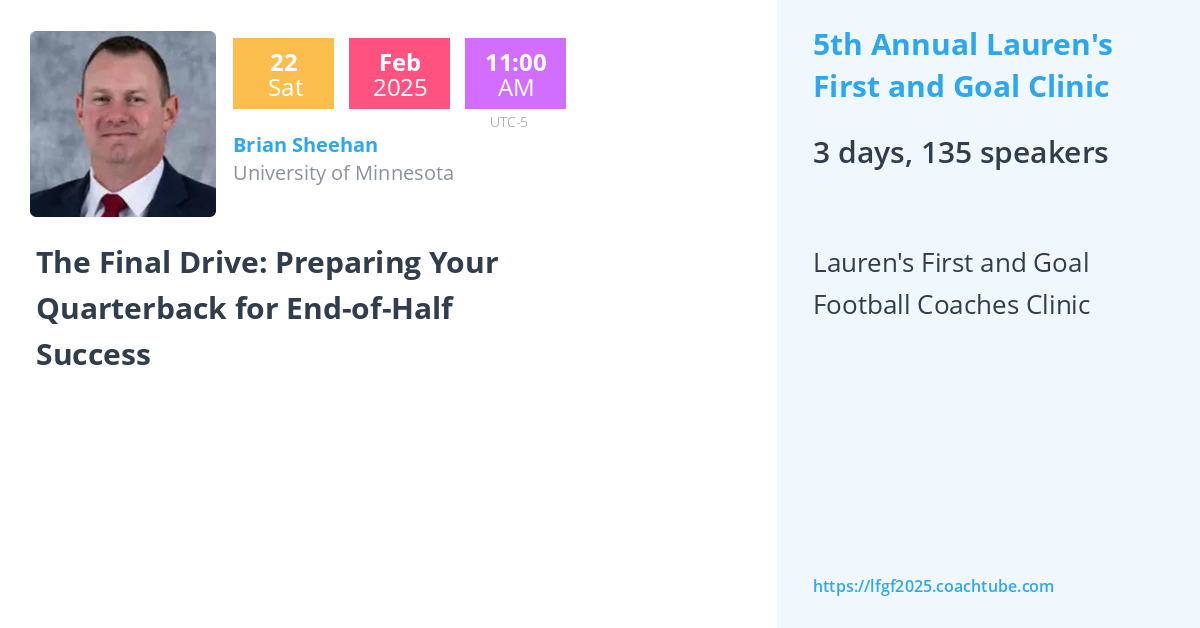 22
Sat

Feb
2025

11:00
AM

UTC-5

Brian Sheehan
University of Minnesota

The Final Drive: Preparing Your Quarterback for End-of-Half Success

5th Annual Lauren's First and Goal Clinic

3 days, 135 speakers

Lauren's First and Goal Football Coaches Clinic

https://lfgf2025.coachtube.com